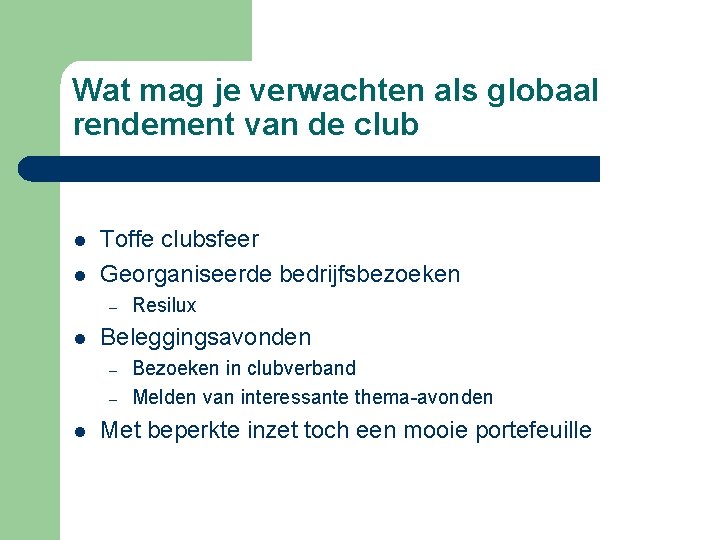 Wat mag je verwachten als globaal rendement van de club

- Toffe clubsfeer
- Georganiseerde bedrijfsbezoeken
  – Resilux
- Beleggingsavonden
  – Bezoeken in clubverband
  – Melden van interessante thema-avonden
- Met beperkte inzet toch een mooie portefeuille